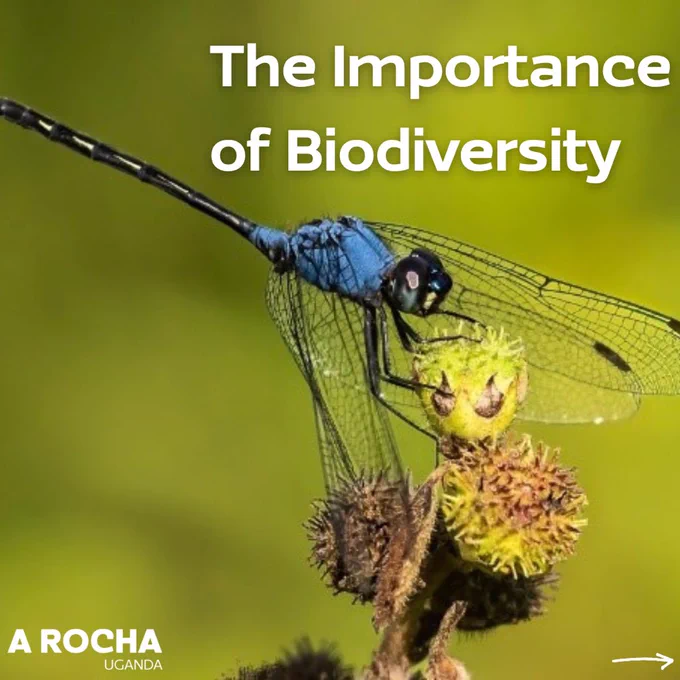 The Importance of Biodiversity

A ROCHA
UGANDA